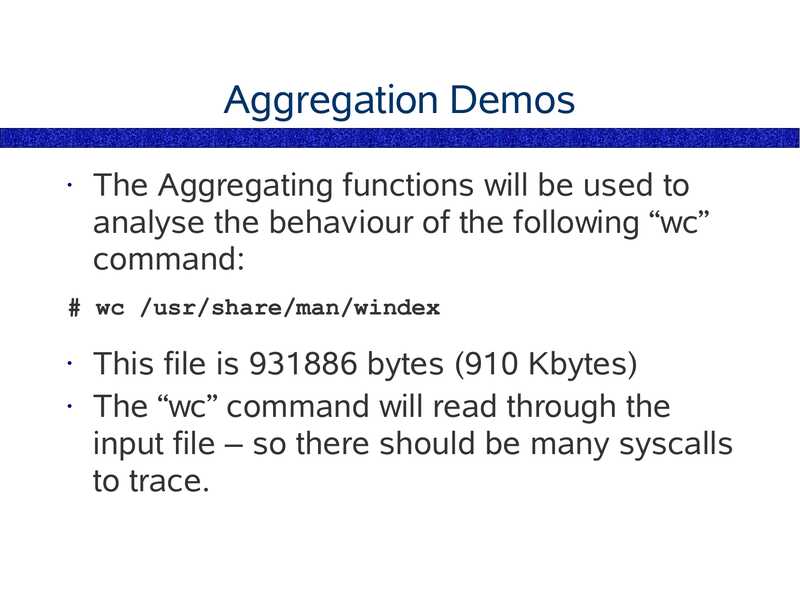 Aggregation Demos

· The Aggregating functions will be used to analyse the behaviour of the following “wc” command:

# wc /usr/share/man/windex

· This file is 931886 bytes (910 Kbytes)

· The “wc” command will read through the input file – so there should be many syscalls to trace.